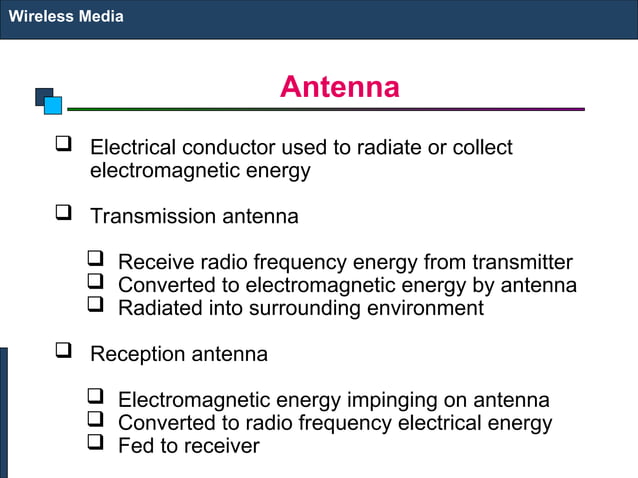 Wireless Media

Antenna

❑ Electrical conductor used to radiate or collect electromagnetic energy

❑ Transmission antenna

❑ Receive radio frequency energy from transmitter
❑ Converted to electromagnetic energy by antenna
❑ Radiated into surrounding environment

❑ Reception antenna

❑ Electromagnetic energy impinging on antenna
❑ Converted to radio frequency electrical energy
❑ Fed to receiver